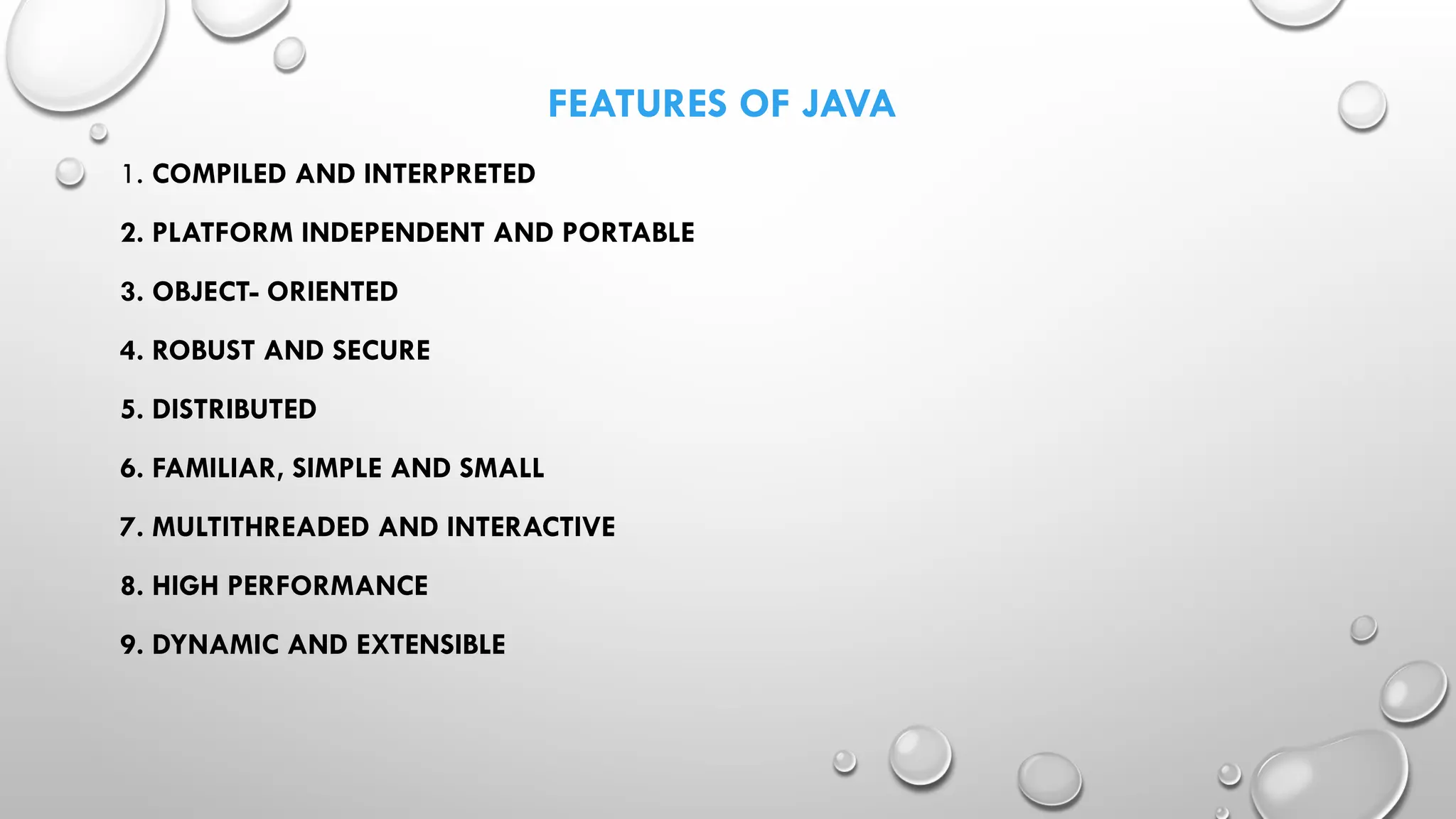 FEATURES OF JAVA

1. COMPILED AND INTERPRETED

2. PLATFORM INDEPENDENT AND PORTABLE

3. OBJECT- ORIENTED

4. ROBUST AND SECURE

5. DISTRIBUTED

6. FAMILIAR, SIMPLE AND SMALL

7. MULTITHREADED AND INTERACTIVE

8. HIGH PERFORMANCE

9. DYNAMIC AND EXTENSIBLE